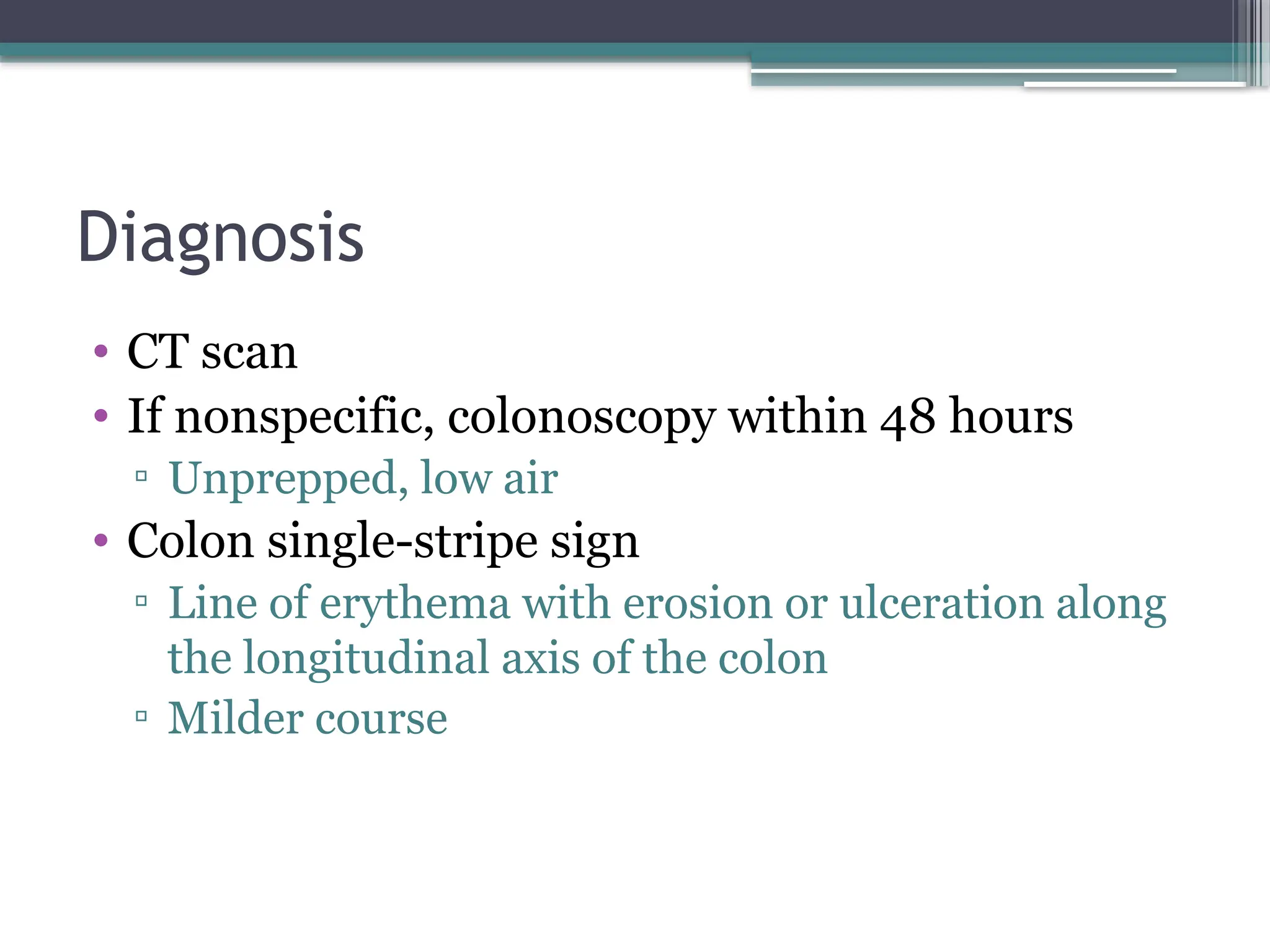 Diagnosis

• CT scan
• If nonspecific, colonoscopy within 48 hours
 ▫ Unprepped, low air
• Colon single-stripe sign
 ▫ Line of erythema with erosion or ulceration along the longitudinal axis of the colon
 ▫ Milder course